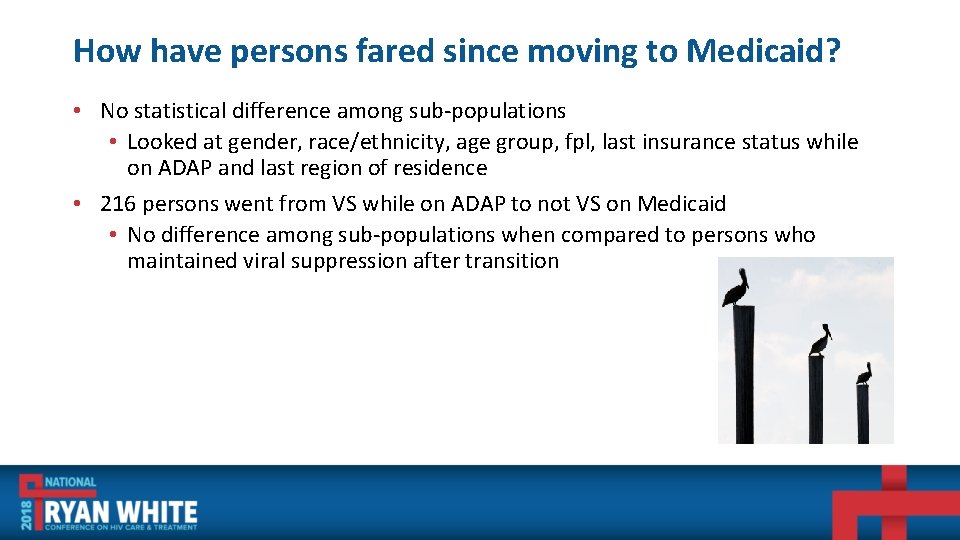 How have persons fared since moving to Medicaid?

• No statistical difference among sub-populations
  • Looked at gender, race/ethnicity, age group, fpl, last insurance status while on ADAP and last region of residence

• 216 persons went from VS while on ADAP to not VS on Medicaid
  • No difference among sub-populations when compared to persons who maintained viral suppression after transition

2018 NATIONAL RYAN WHITE CONFERENCE ON HIV CARE & TREATMENT